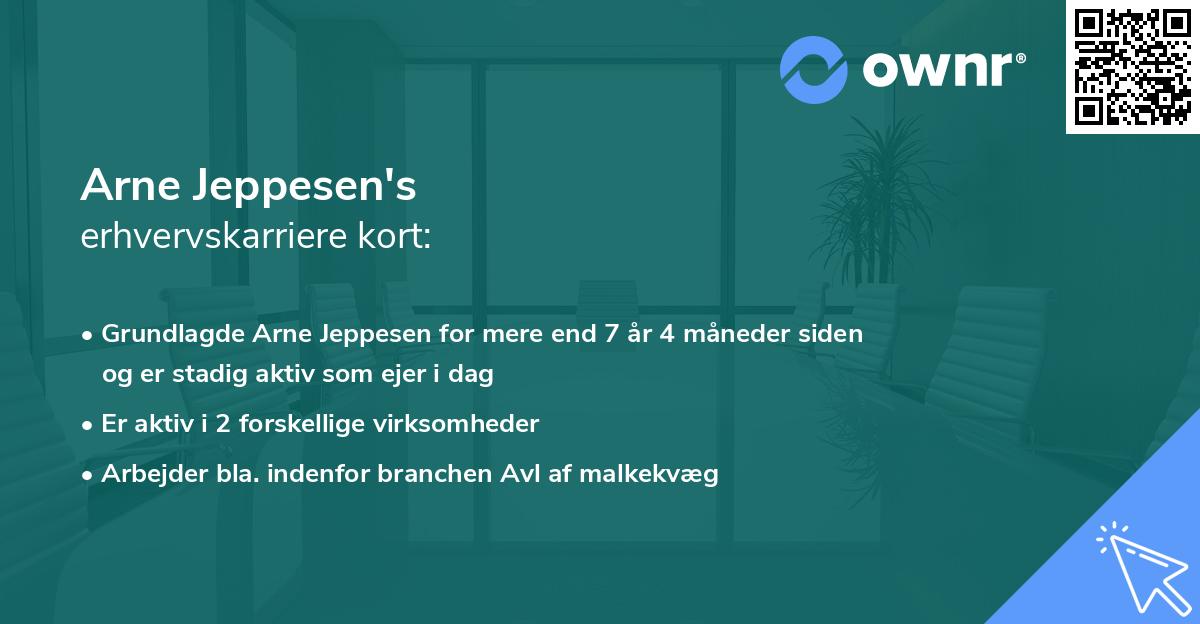 ownr®

Arne Jeppesen's
erhvervskarriere kort:

• Grundlagde Arne Jeppesen for mere end 7 år 4 måneder siden og er stadig aktiv som ejer i dag

• Er aktiv i 2 forskellige virksomheder

• Arbejder bla. indenfor branchen Avl af malkekvæg